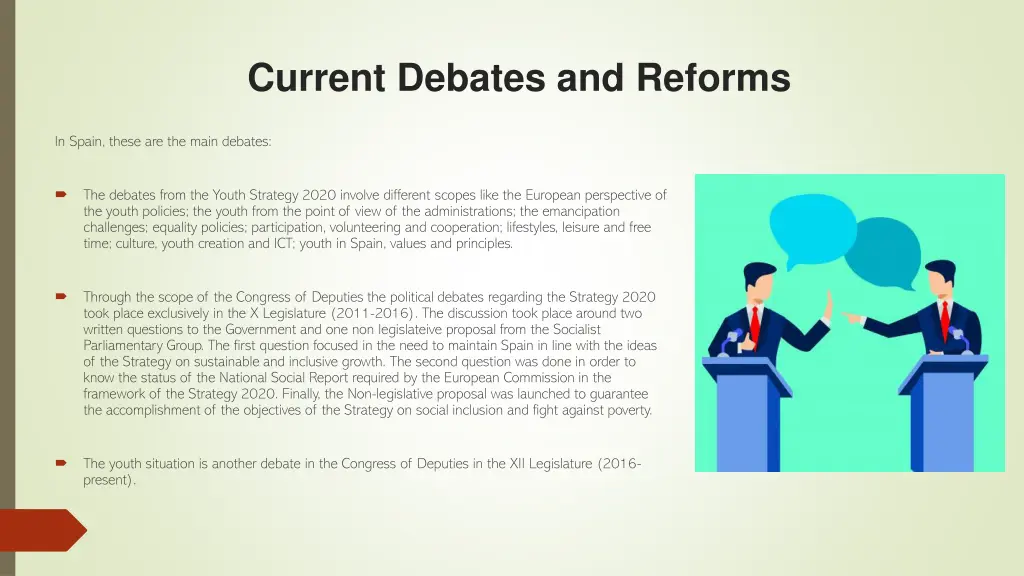 Current Debates and Reforms

In Spain, these are the main debates:

The debates from the Youth Strategy 2020 involve different scopes like the European perspective of the youth policies; the youth from the point of view of the administrations; the emancipation challenges; equality policies; participation, volunteering and cooperation; lifestyles, leisure and free time; culture, youth creation and ICT; youth in Spain, values and principles.

Through the scope of the Congress of Deputies the political debates regarding the Strategy 2020 took place exclusively in the X Legislature (2011-2016). The discussion took place around two written questions to the Government and one non legislateive proposal from the Socialist Parliamentary Group. The first question focused in the need to maintain Spain in line with the ideas of the Strategy on sustainable and inclusive growth. The second question was done in order to know the status of the National Social Report required by the European Commission in the framework of the Strategy 2020. Finally, the Non-legislative proposal was launched to guarantee the accomplishment of the objectives of the Strategy on social inclusion and fight against poverty.

The youth situation is another debate in the Congress of Deputies in the XII Legislature (2016-present).